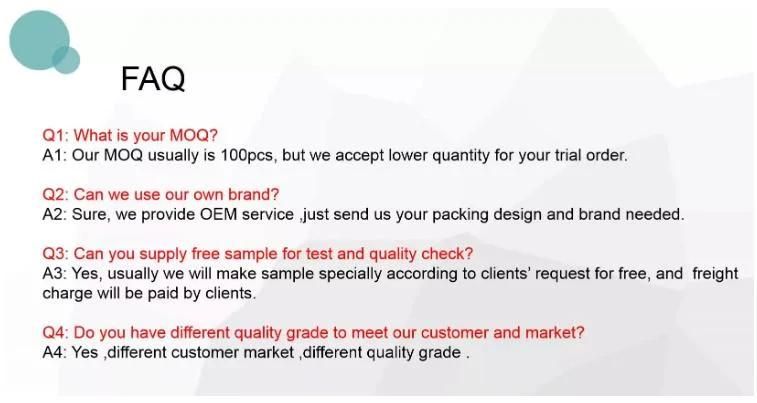 FAQ

Q1: What is your MOQ?
A1: Our MOQ usually is 100pcs, but we accept lower quantity for your trial order.

Q2: Can we use our own brand?
A2: Sure, we provide OEM service ,just send us your packing design and brand needed.

Q3: Can you supply free sample for test and quality check?
A3: Yes, usually we will make sample specially according to clients' request for free, and freight charge will be paid by clients.

Q4: Do you have different quality grade to meet our customer and market?
A4: Yes ,different customer market ,different quality grade .